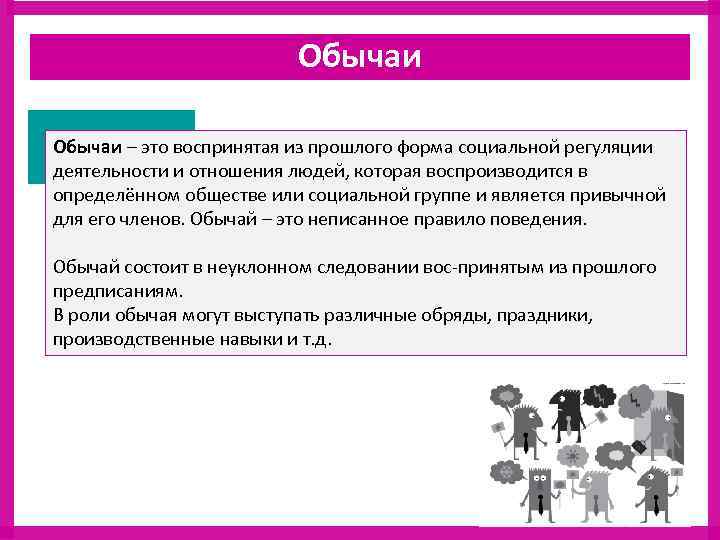 Обычаи

Обычаи – это воспринятая из прошлого форма социальной регуляции деятельности и отношения людей, которая воспроизводится в определённом обществе или социальной группе и является привычной для его членов. Обычай – это неписанное правило поведения.

Обычай состоит в неуклонном следовании вос-принятым из прошлого предписаниям.
В роли обычая могут выступать различные обряды, праздники, производственные навыки и т.д.